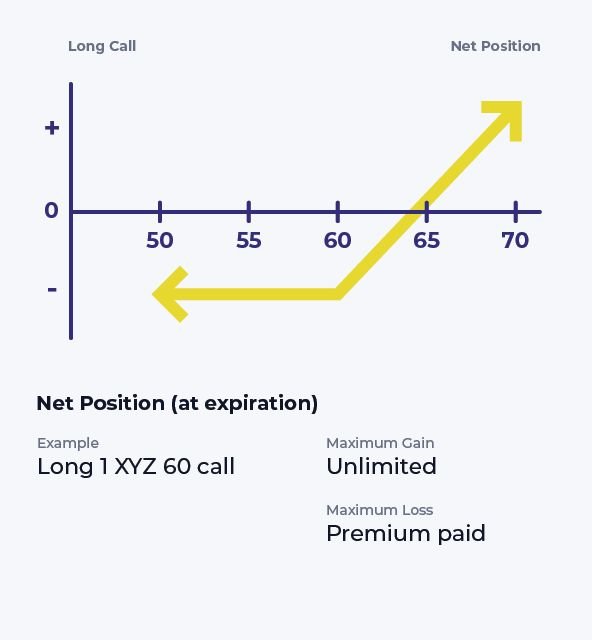 Long Call

Net Position

+

0

-

50 55 60 65 70

Net Position (at expiration)

Example
Long 1 XYZ 60 call

Maximum Gain
Unlimited

Maximum Loss
Premium paid